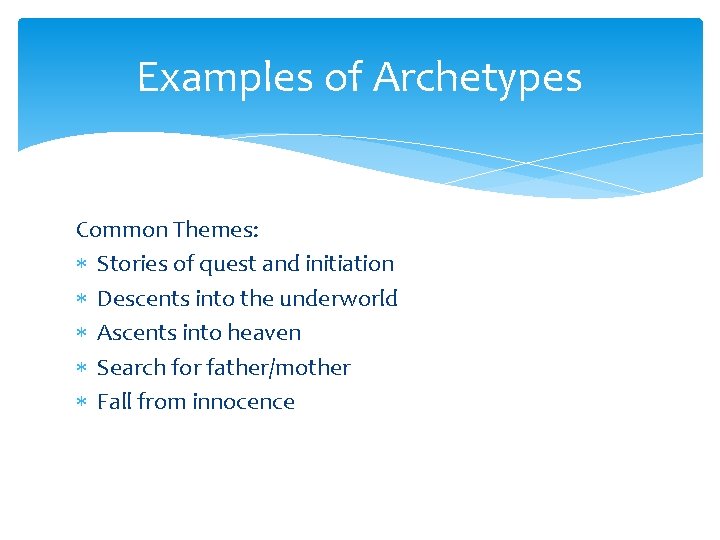 Examples of Archetypes

Common Themes:
* Stories of quest and initiation
* Descents into the underworld
* Ascents into heaven
* Search for father/mother
* Fall from innocence